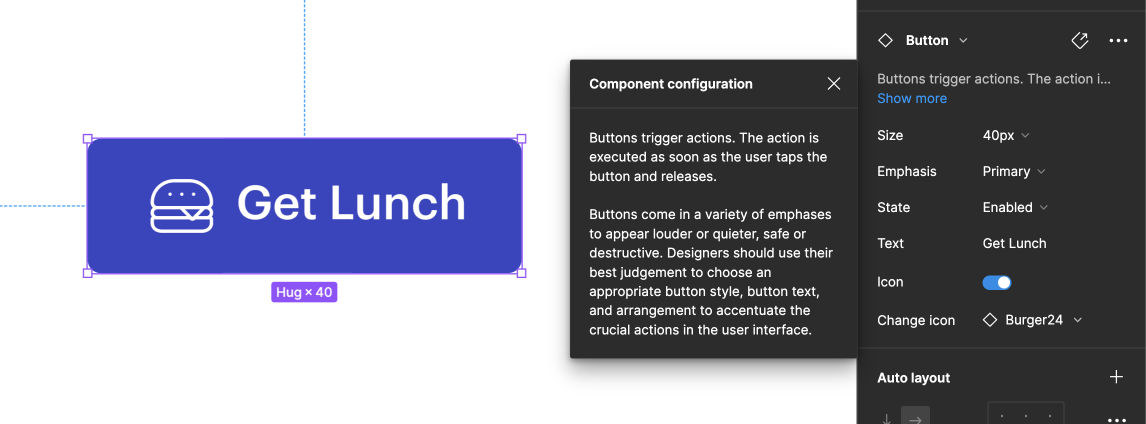 Get Lunch

Hug × 40

Component configuration

Buttons trigger actions. The action is executed as soon as the user taps the button and releases.

Buttons come in a variety of emphases to appear louder or quieter, safe or destructive. Designers should use their best judgement to choose an appropriate button style, button text, and arrangement to accentuate the crucial actions in the user interface.

Button

Buttons trigger actions. The action i...
Show more

Size 40px
Emphasis Primary
State Enabled
Text Get Lunch
Icon
Change icon Burger24

Auto layout